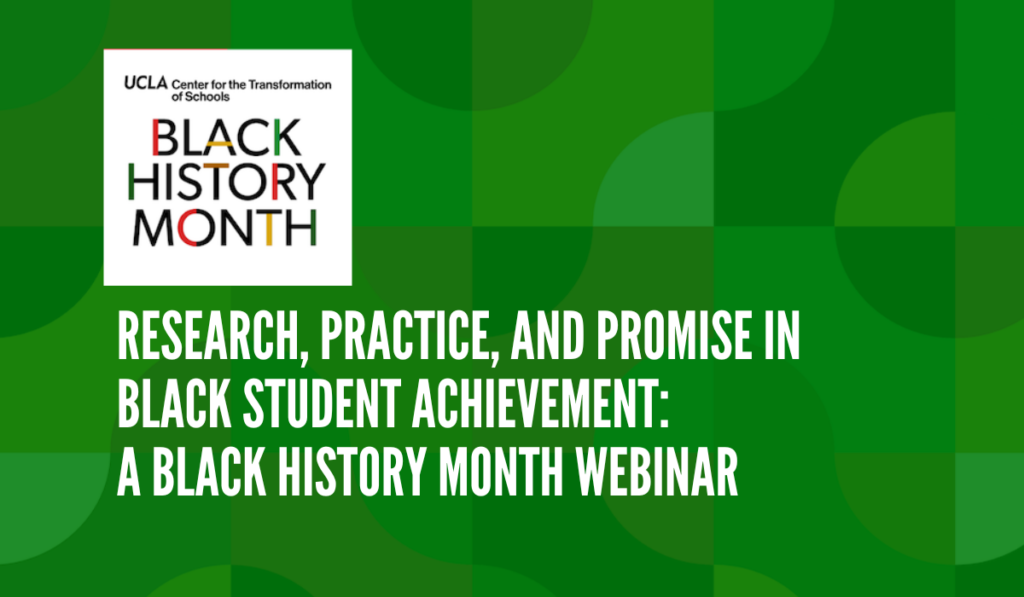 UCLA Center for the Transformation of Schools

BLACK HISTORY MONTH

RESEARCH, PRACTICE, AND PROMISE IN BLACK STUDENT ACHIEVEMENT: A BLACK HISTORY MONTH WEBINAR